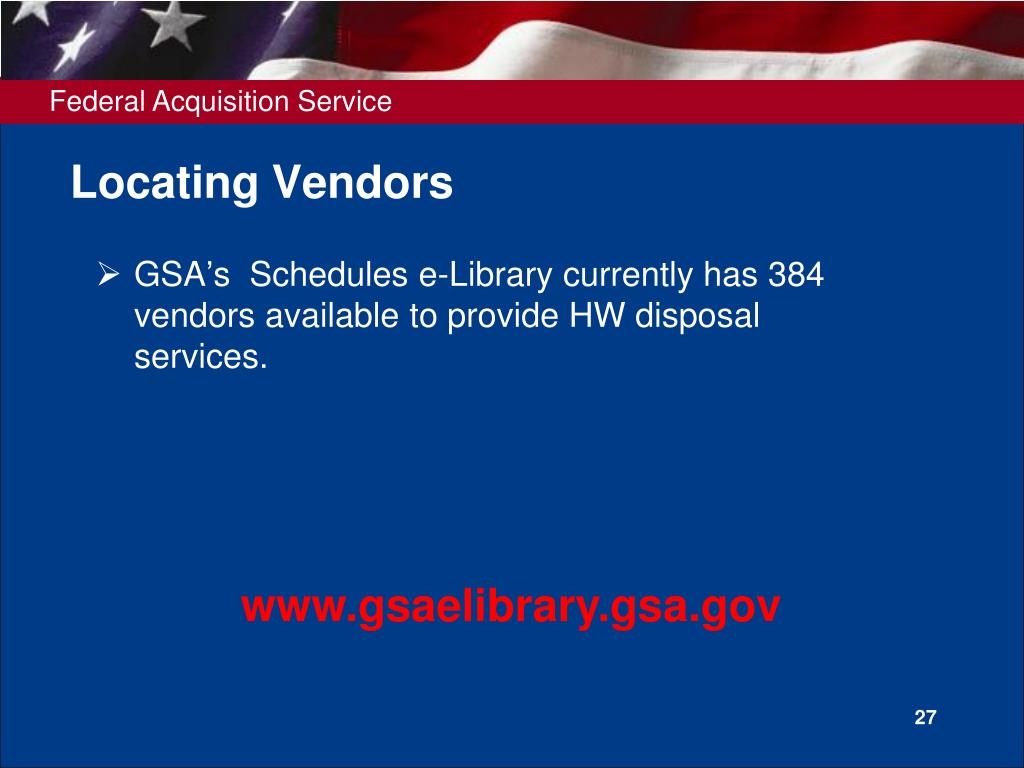 Federal Acquisition Service

Locating Vendors

➢ GSA’s  Schedules e-Library currently has 384 vendors available to provide HW disposal services.

www.gsaelibrary.gsa.gov

27